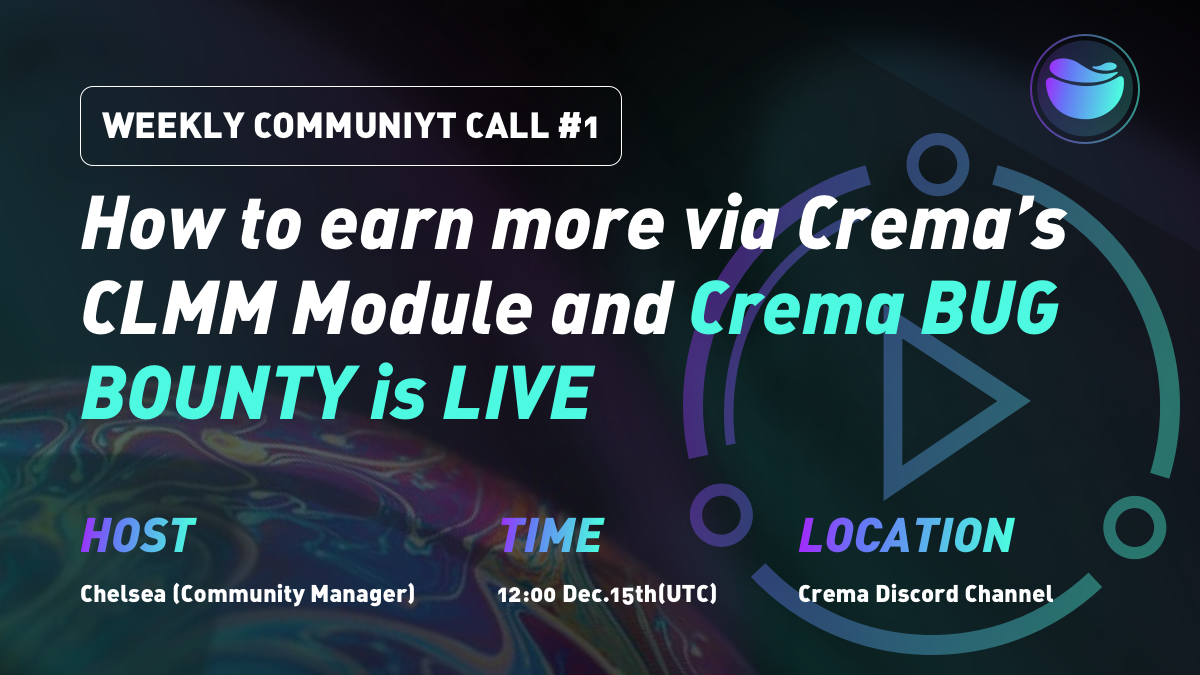 WEEKLY COMMUNIYT CALL #1

How to earn more via Crema's CLMM Module and Crema BUG BOUNTY is LIVE

HOST
Chelsea (Community Manager)

TIME
12:00 Dec.15th(UTC)

LOCATION
Crema Discord Channel